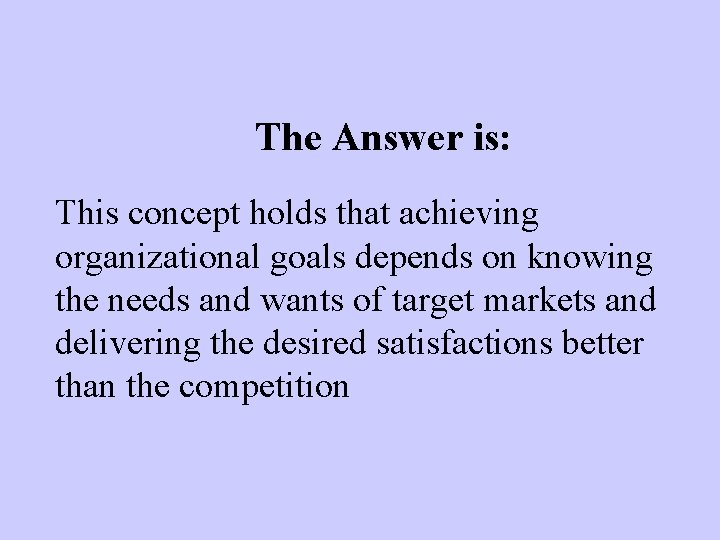 The Answer is:

This concept holds that achieving organizational goals depends on knowing the needs and wants of target markets and delivering the desired satisfactions better than the competition